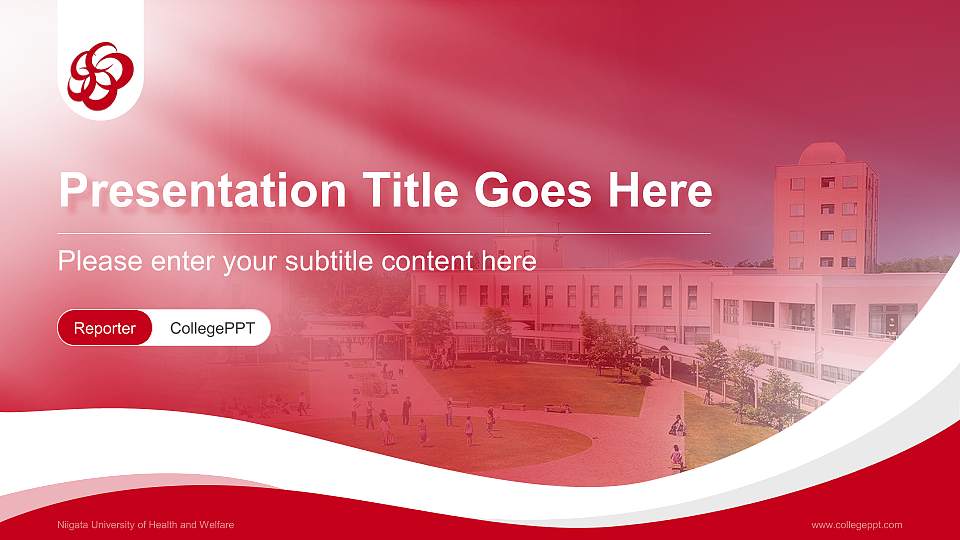 Presentation Title Goes Here

Please enter your subtitle content here

Reporter

CollegePPT

Niigata University of Health and Welfare

www.collegeppt.com